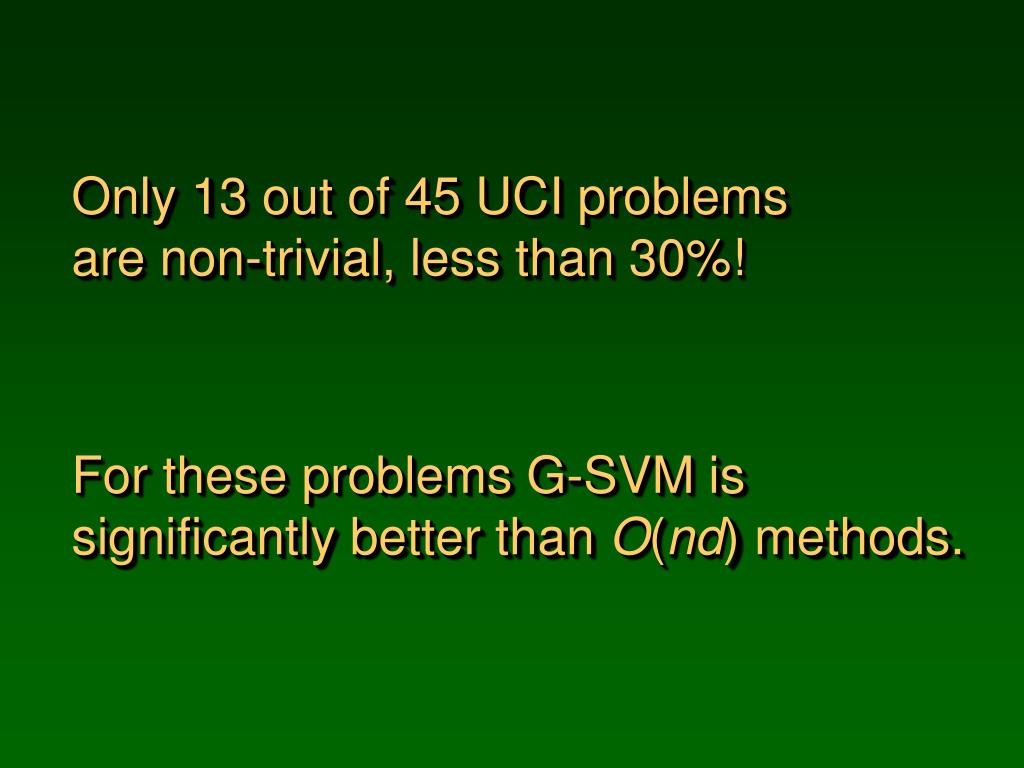 Only 13 out of 45 UCI problems are non-trivial, less than 30%!

For these problems G-SVM is significantly better than $O(nd)$ methods.